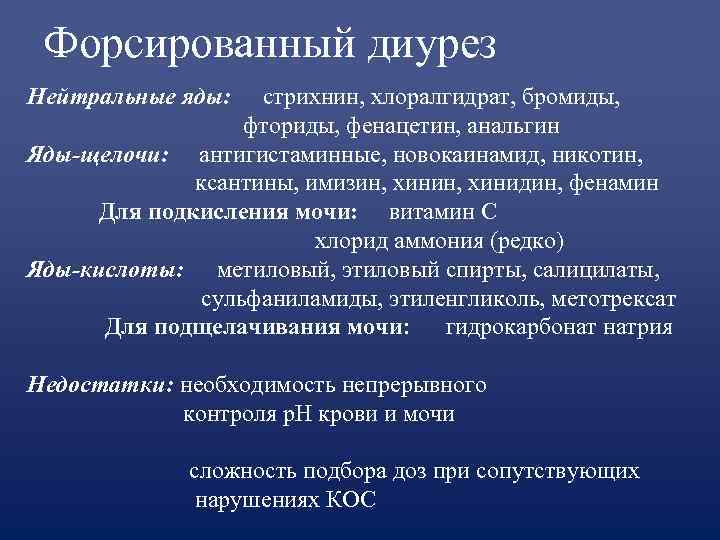 Форсированный диурез

Нейтральные яды: стрихнин, хлоралгидрат, бромиды, фториды, фенацетин, анальгин

Яды-щелочи: антигистаминные, новокаинамид, никотин, ксантины, имизин, хинин, хинидин, фенамин

Для подкисления мочи: витамин С
хлорид аммония (редко)

Яды-кислоты: метиловый, этиловый спирты, салицилаты, сульфаниламиды, этиленгликоль, метотрексат

Для подщелачивания мочи: гидрокарбонат натрия

Недостатки: необходимость непрерывного контроля рН крови и мочи

сложность подбора доз при сопутствующих нарушениях КОС